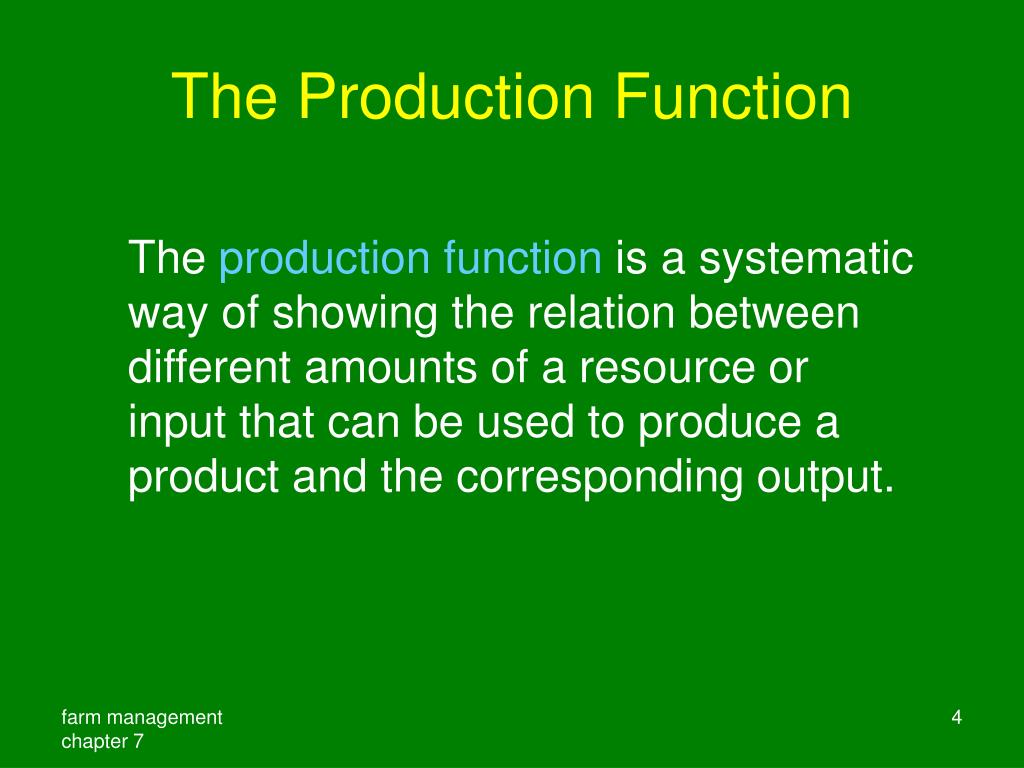 The Production Function

The production function is a systematic way of showing the relation between different amounts of a resource or input that can be used to produce a product and the corresponding output.

farm management
chapter 7

4